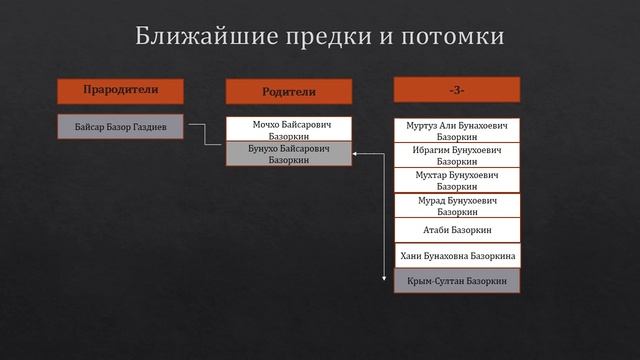 Ближайшие предки и потомки

Прародители

Байсар Базор Газдиев

Родители

Мочхо Байсарович Базоркин

Бунухо Байсарович Базоркин

-3-

Муртуз Али Бунахоевич Базоркин

Ибрагим Бунухоевич Базоркин

Мухтар Бунухоевич Базоркин

Мурад Бунухоевич Базоркин

Атаби Базоркин

Хани Бунаховна Базоркина

Крым-Султан Базоркин